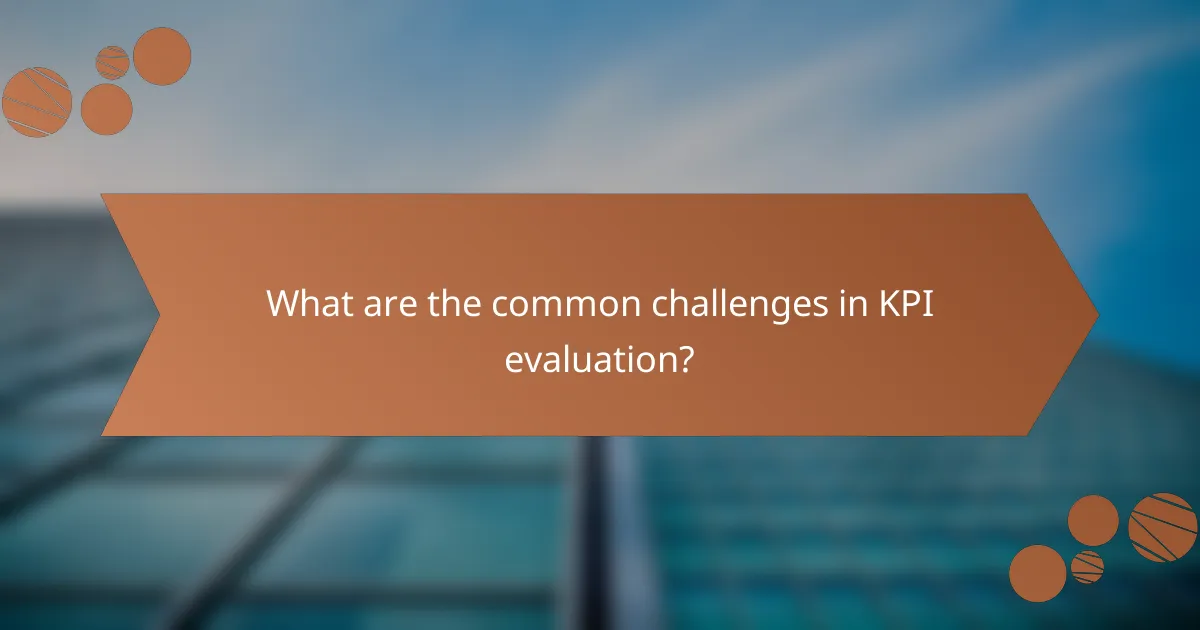 What are the common challenges in KPI evaluation?